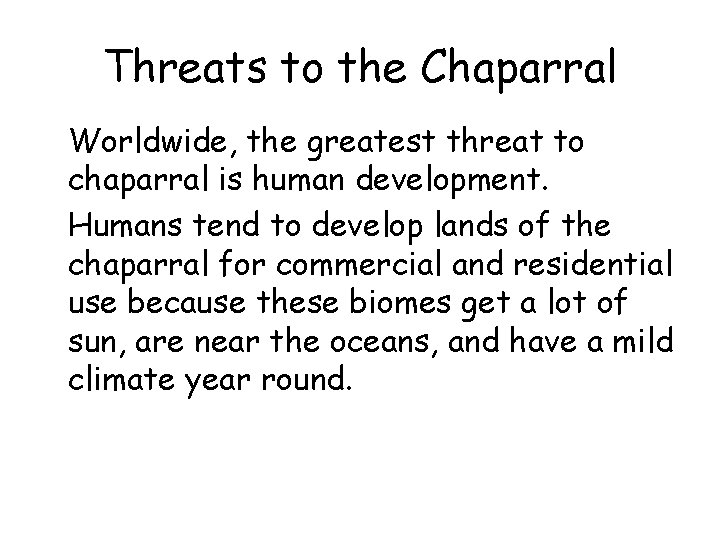 Threats to the Chaparral

Worldwide, the greatest threat to chaparral is human development.

Humans tend to develop lands of the chaparral for commercial and residential use because these biomes get a lot of sun, are near the oceans, and have a mild climate year round.